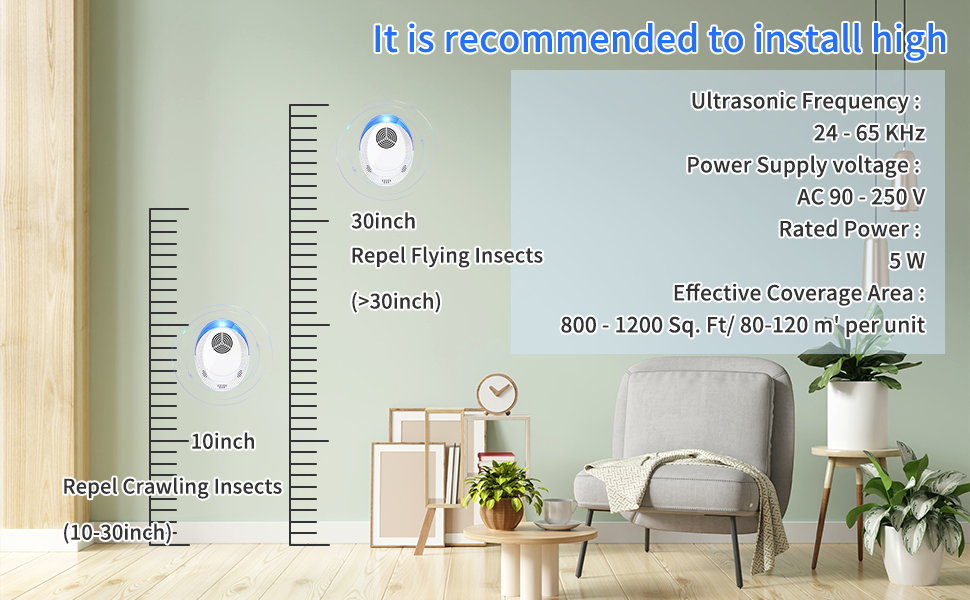 It is recommended to install high

Ultrasonic Frequency :
24 - 65 KHz
Power Supply voltage :
AC 90 - 250 V
Rated Power :
5 W
Effective Coverage Area :
800 - 1200 Sq. Ft/ 80-120 m' per unit

30inch
Repel Flying Insects
(>30inch)

10inch
Repel Crawling Insects
(10-30inch)